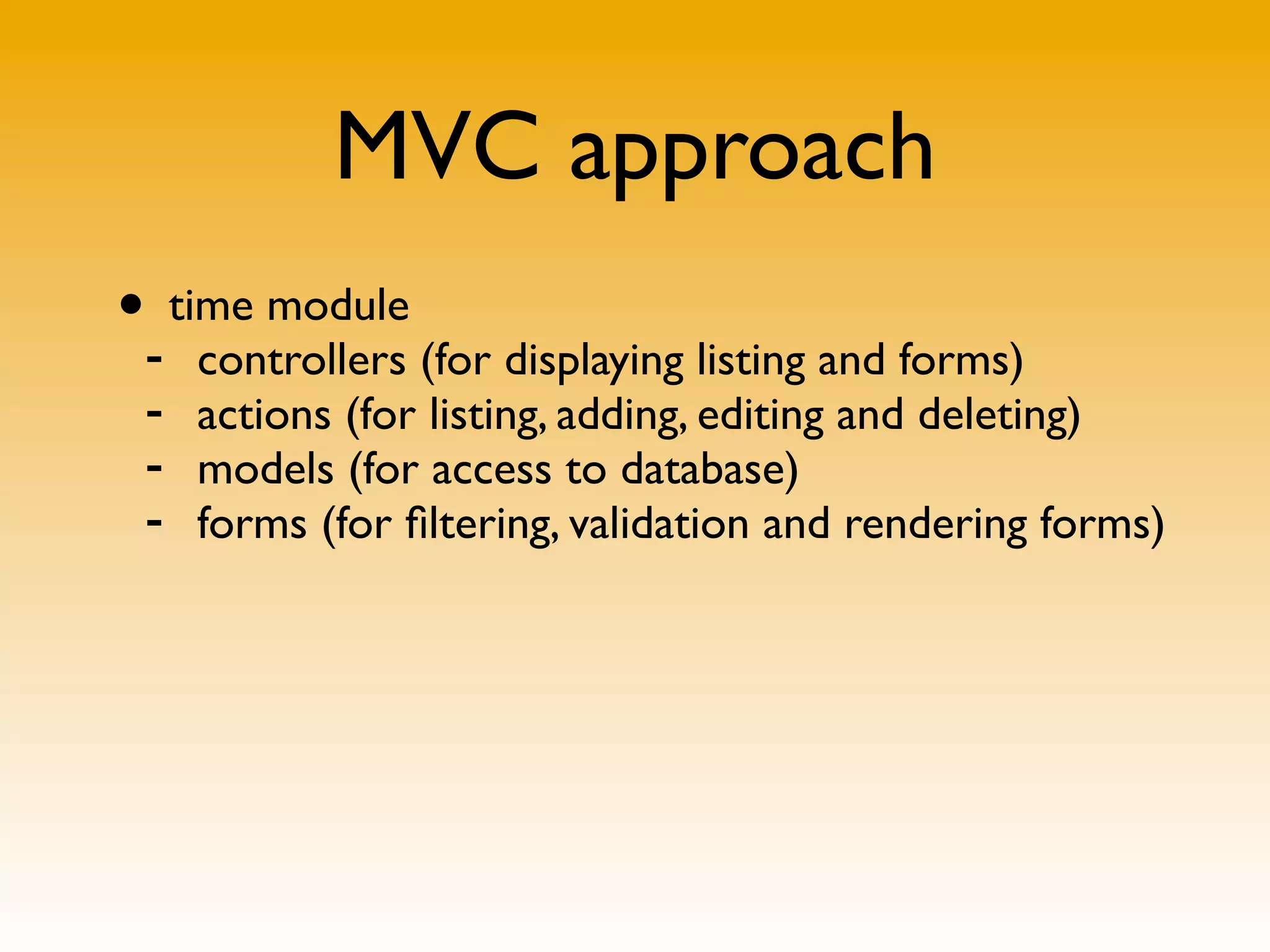 MVC approach

• time module
- controllers (for displaying listing and forms)
- actions (for listing, adding, editing and deleting)
- models (for access to database)
- forms (for filtering, validation and rendering forms)